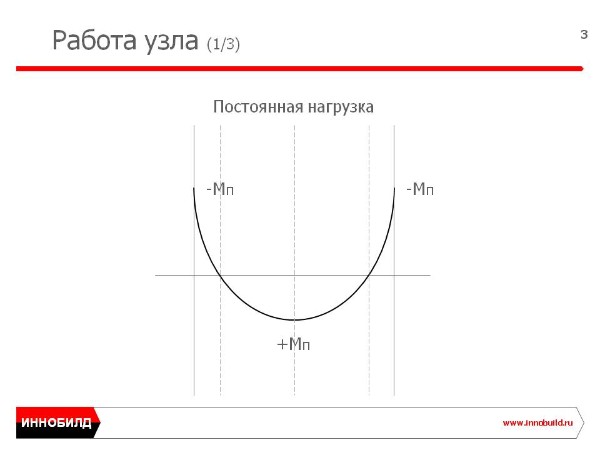 Работа узла (1/3)

3

Постоянная нагрузка

-Мп

-Мп

+Мп

ИННОБИЛД

www.innobuild.ru